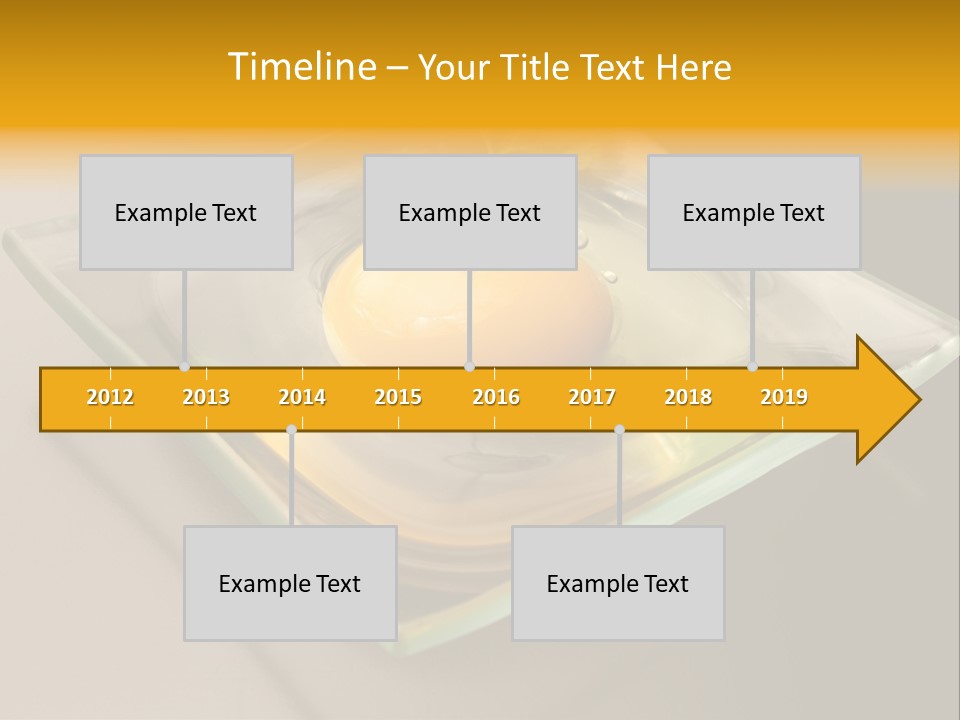 Timeline – Your Title Text Here

Example Text

Example Text

Example Text

2012 2013 2014 2015 2016 2017 2018 2019

Example Text

Example Text